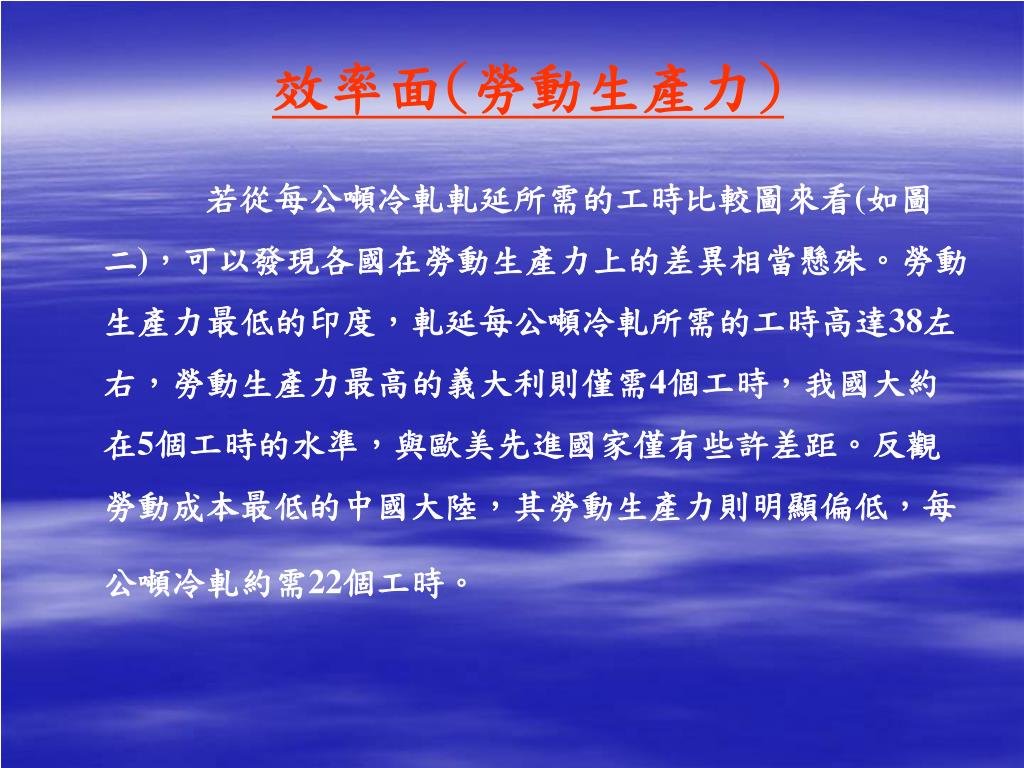 效率面(勞動生產力)

若從每公噸冷軋軋延所需的工時比較圖來看(如圖二)，可以發現各國在勞動生產力上的差異相當懸殊。勞動生產力最低的印度，軋延每公噸冷軋所需的工時高達38左右，勞動生產力最高的義大利則僅需4個工時，我國大約在5個工時的水準，與歐美先進國家僅有些許差距。反觀勞動成本最低的中國大陸，其勞動生產力則明顯偏低，每公噸冷軋約需22個工時。